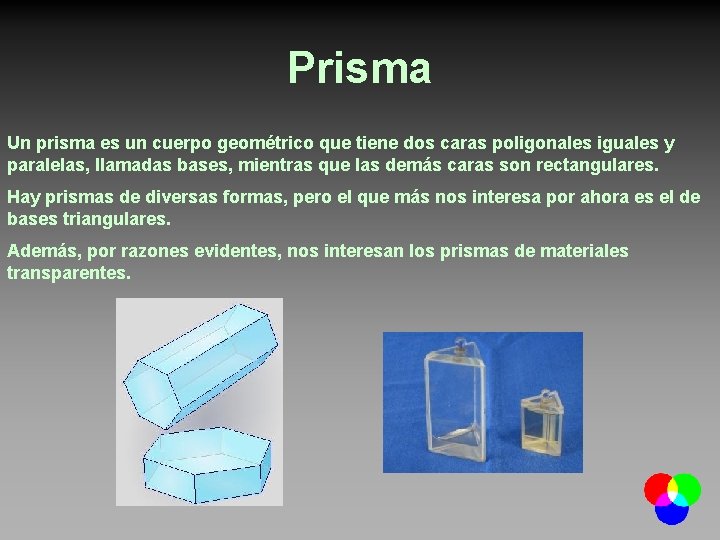 Prisma

Un prisma es un cuerpo geométrico que tiene dos caras poligonales iguales y paralelas, llamadas bases, mientras que las demás caras son rectangulares.

Hay prismas de diversas formas, pero el que más nos interesa por ahora es el de bases triangulares.

Además, por razones evidentes, nos interesan los prismas de materiales transparentes.